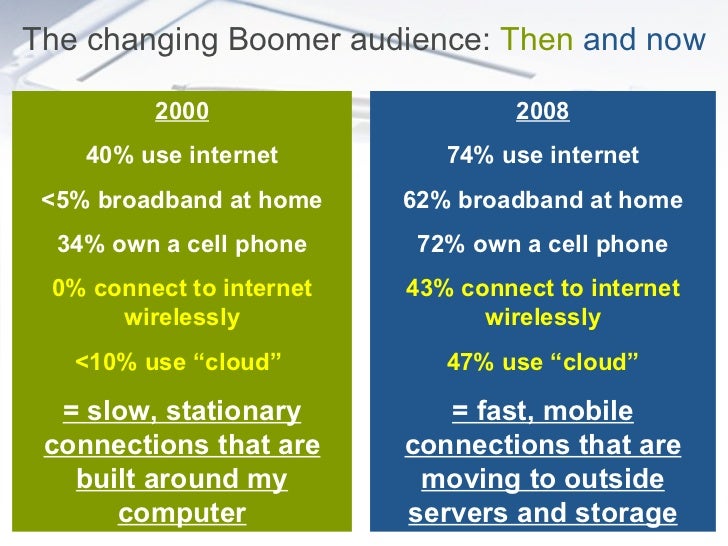 The changing Boomer audience: Then and now

2000

40% use internet

<5% broadband at home

34% own a cell phone

0% connect to internet wirelessly

<10% use “cloud”

= slow, stationary connections that are built around my computer

2008

74% use internet

62% broadband at home

72% own a cell phone

43% connect to internet wirelessly

47% use “cloud”

= fast, mobile connections that are moving to outside servers and storage